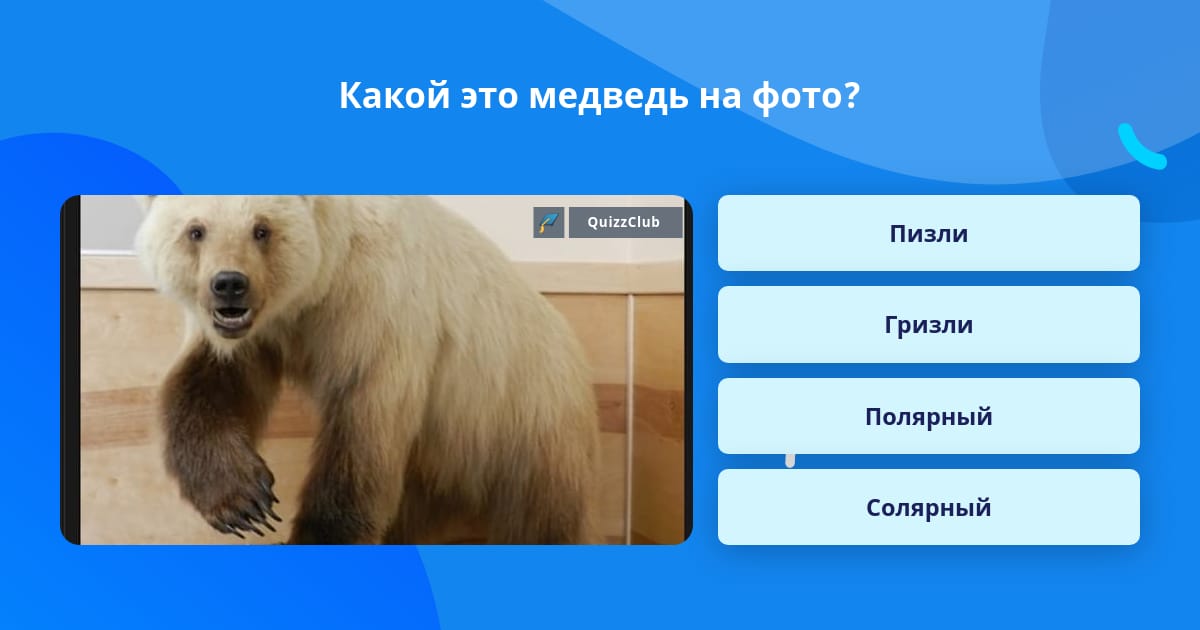 Какой это медведь на фото?

QuizzClub

Пизли

Гризли

Полярный

Солярный